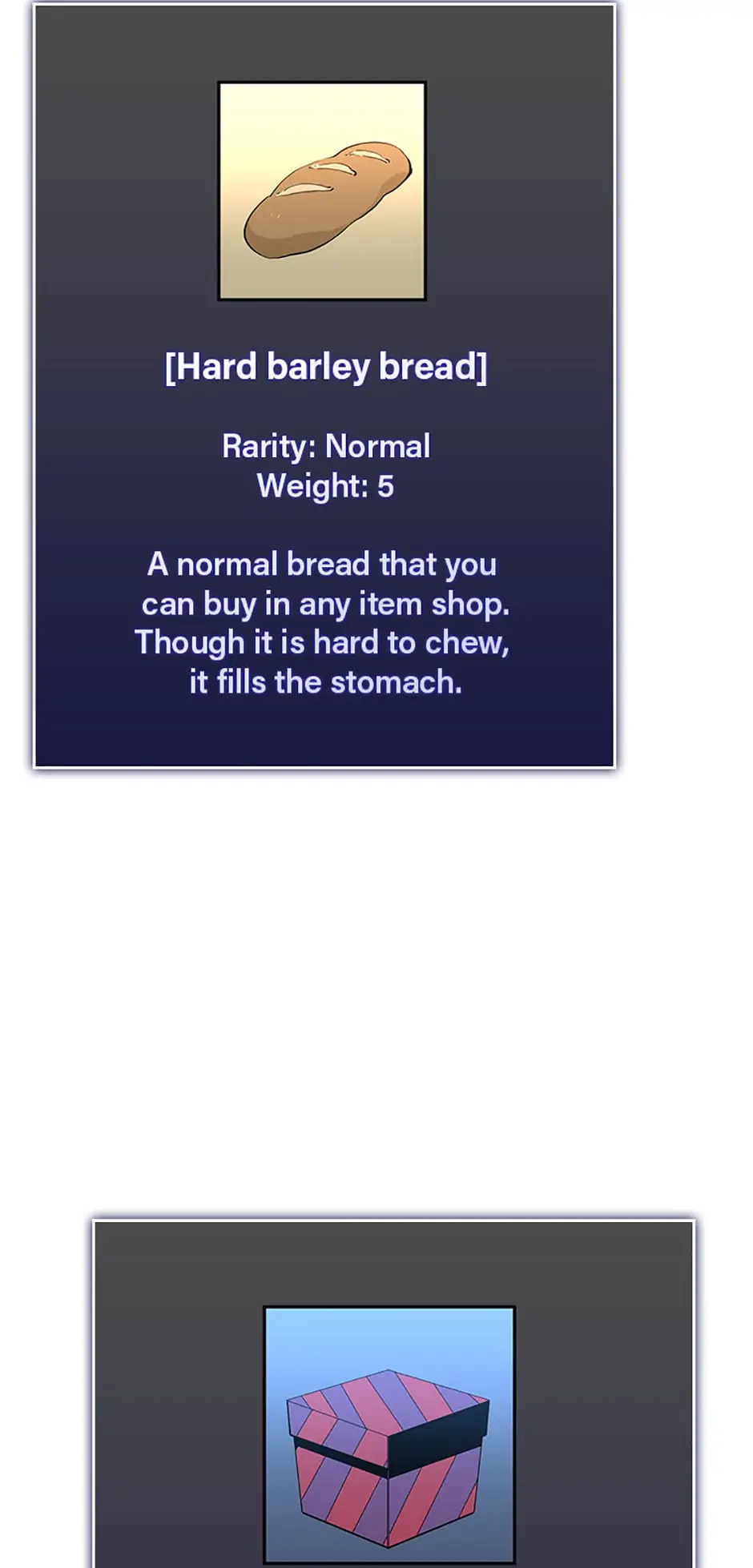 [Hard barley bread]

Rarity: Normal
Weight: 5

A normal bread that you can buy in any item shop. Though it is hard to chew, it fills the stomach.